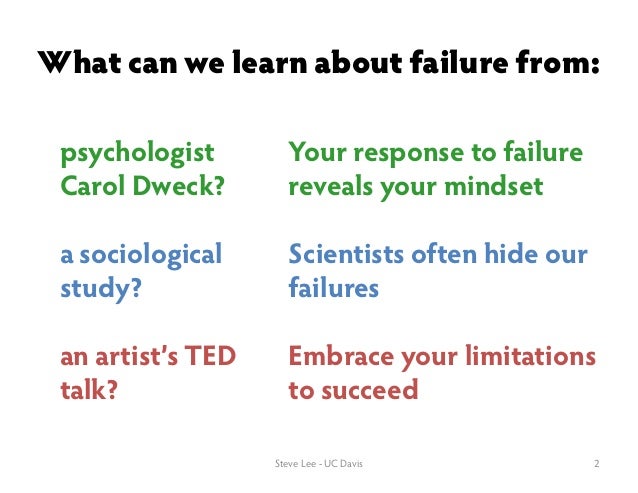 What can we learn about failure from:

psychologist Carol Dweck?

a sociological study?

an artist's TED talk?

Your response to failure reveals your mindset

Scientists often hide our failures

Embrace your limitations to succeed

Steve Lee - UC Davis

2